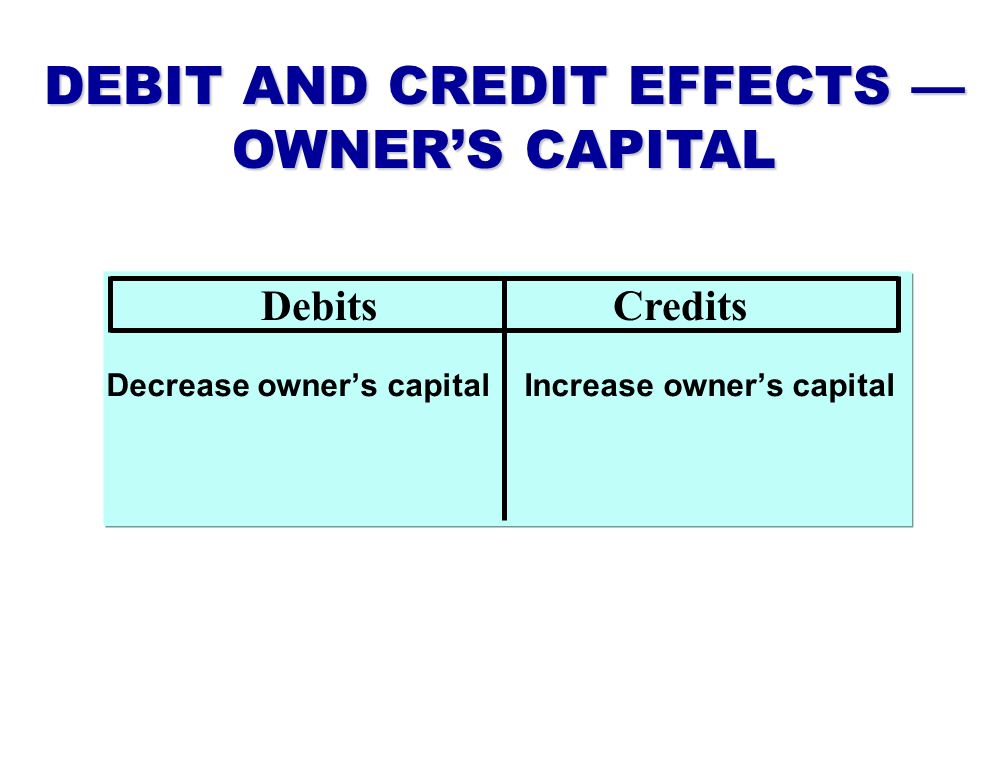 DEBIT AND CREDIT EFFECTS — OWNER'S CAPITAL

| Debits | Credits |
|---|---|
| Decrease owner's capital | Increase owner's capital |